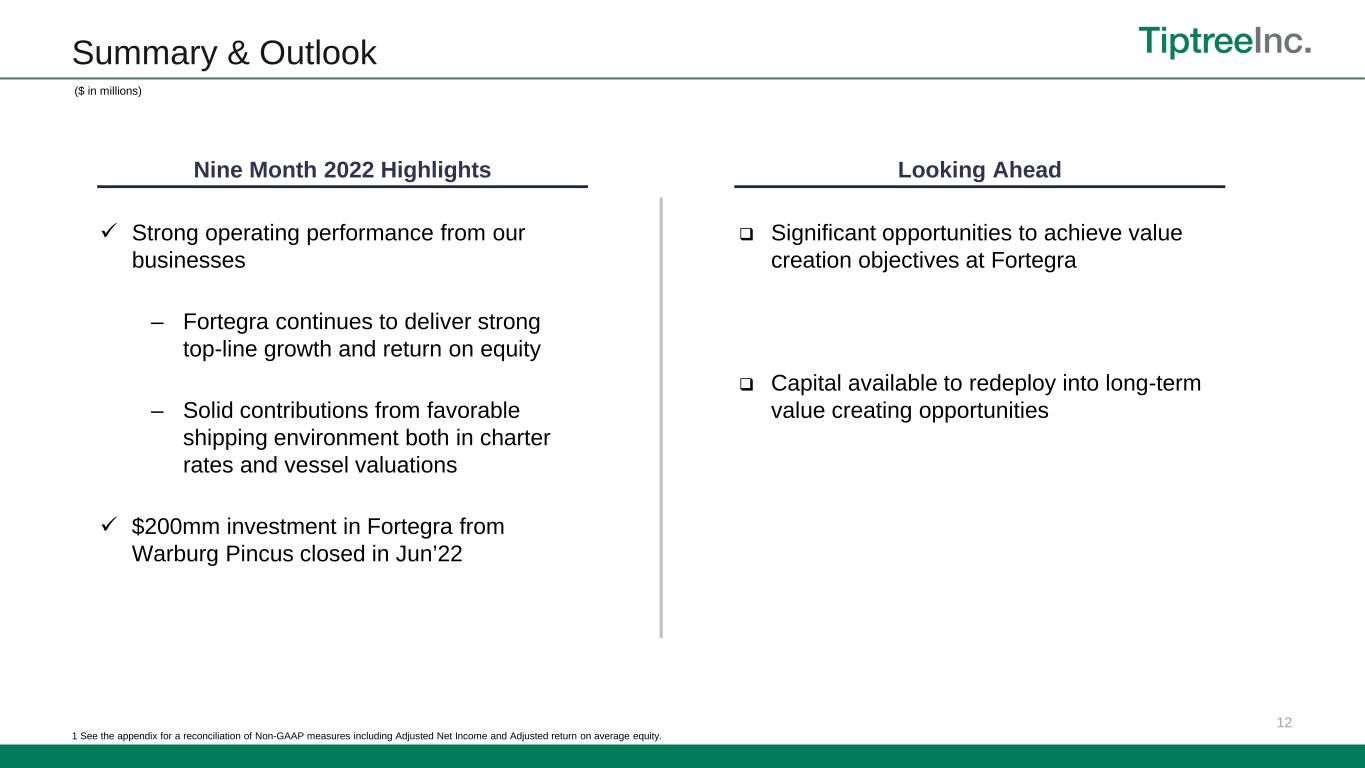 Summary & Outlook

TiptreeInc.

($ in millions)

Nine Month 2022 Highlights

✓ Strong operating performance from our businesses

– Fortegra continues to deliver strong top-line growth and return on equity

– Solid contributions from favorable shipping environment both in charter rates and vessel valuations

✓ $200mm investment in Fortegra from Warburg Pincus closed in Jun'22

Looking Ahead

❑ Significant opportunities to achieve value creation objectives at Fortegra

❑ Capital available to redeploy into long-term value creating opportunities

12

1 See the appendix for a reconciliation of Non-GAAP measures including Adjusted Net Income and Adjusted return on average equity.